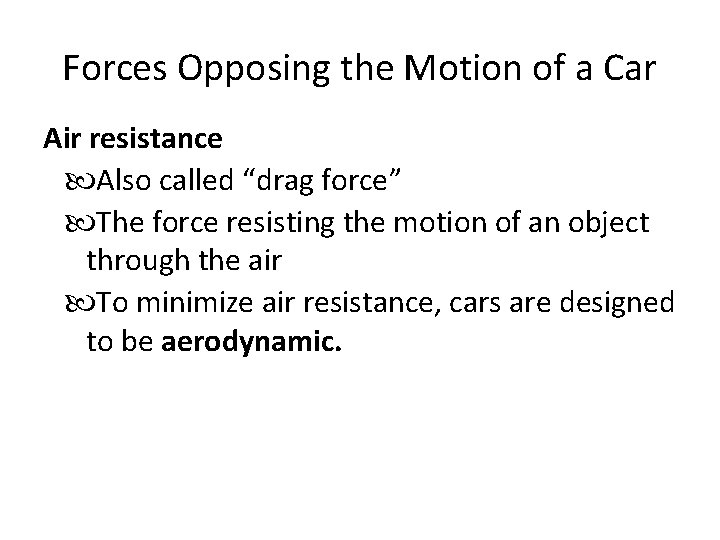 Forces Opposing the Motion of a Car

Air resistance

Also called “drag force”

The force resisting the motion of an object through the air

To minimize air resistance, cars are designed to be aerodynamic.